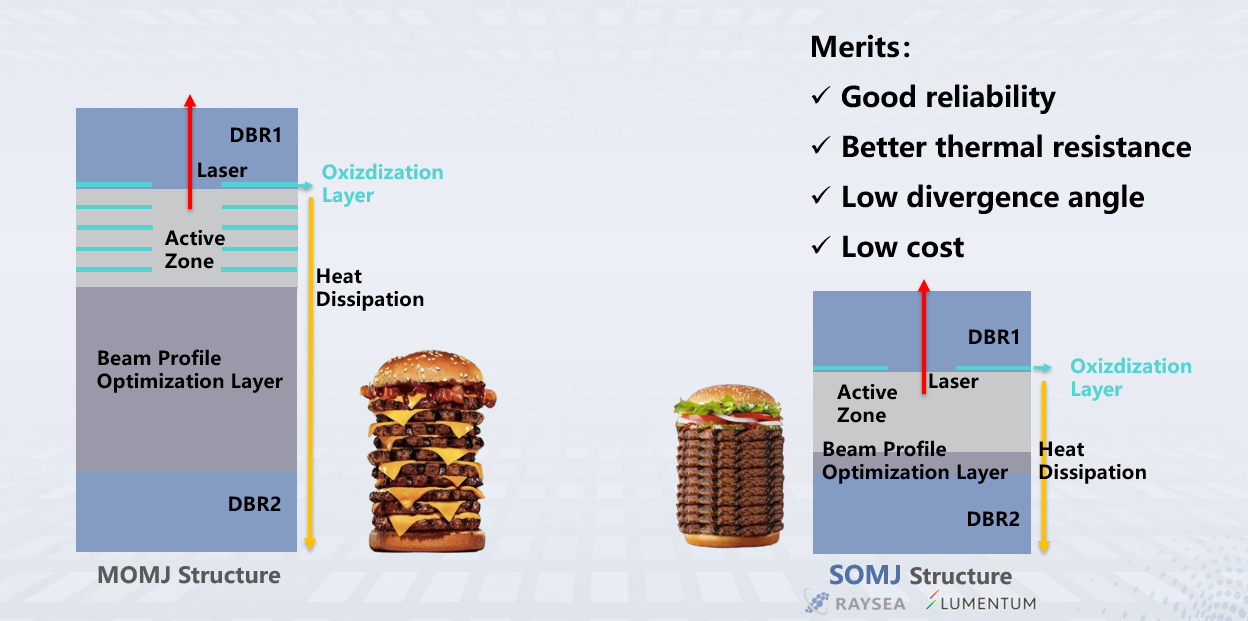 DBR1

Laser

Oxizdization Layer

Active Zone

Heat Dissipation

Beam Profile Optimization Layer

DBR2

MOMJ Structure

Merits：

✓ Good reliability

✓ Better thermal resistance

✓ Low divergence angle

✓ Low cost

DBR1

Laser

Oxizdization Layer

Active Zone

Beam Profile Optimization Layer

Heat Dissipation

DBR2

SOMJ Structure

RAYSEA LUMENTUM